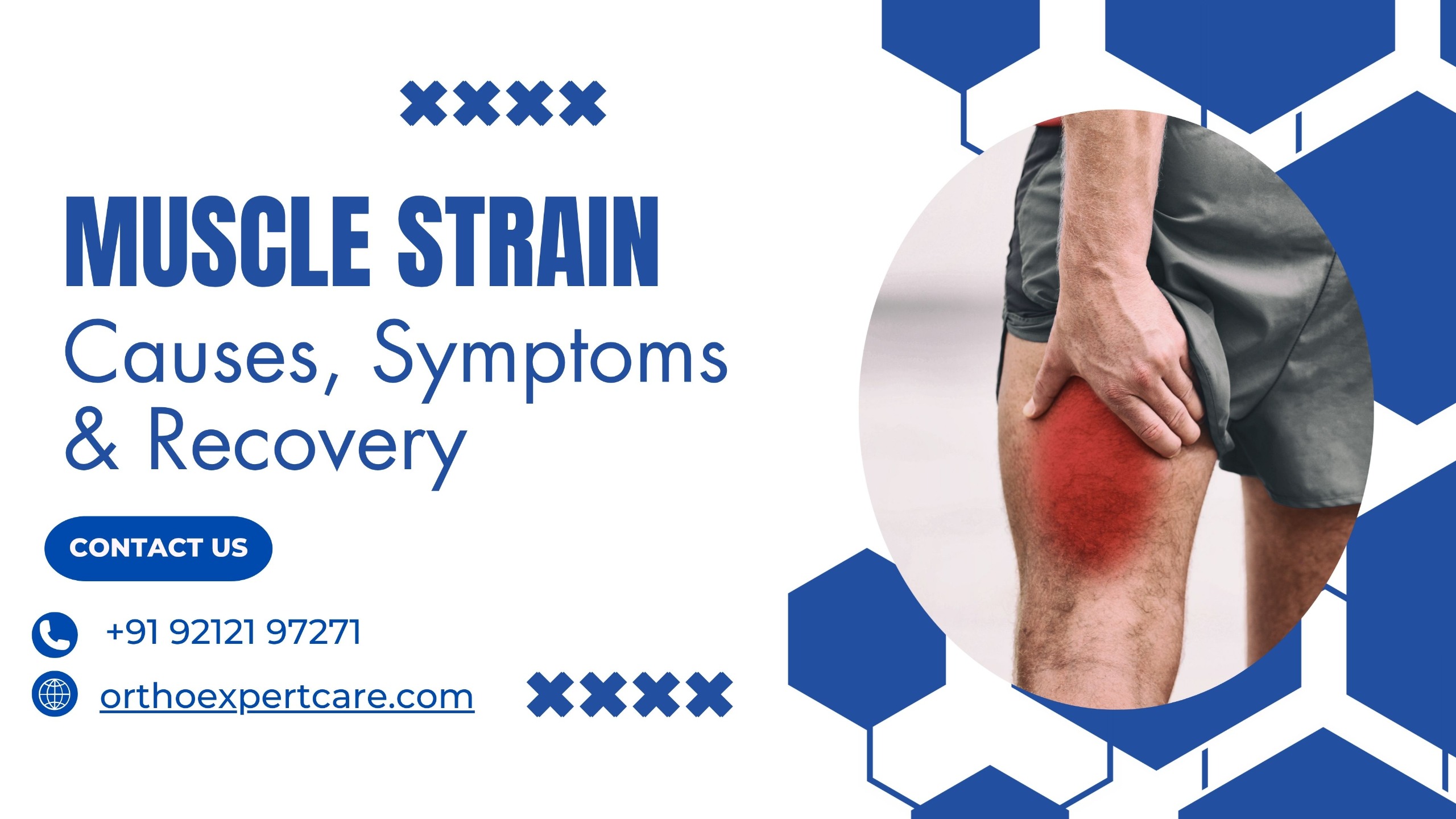 MUSCLE STRAIN

Causes, Symptoms & Recovery

CONTACT US

+91 92121 97271

orthoexpertcare.com